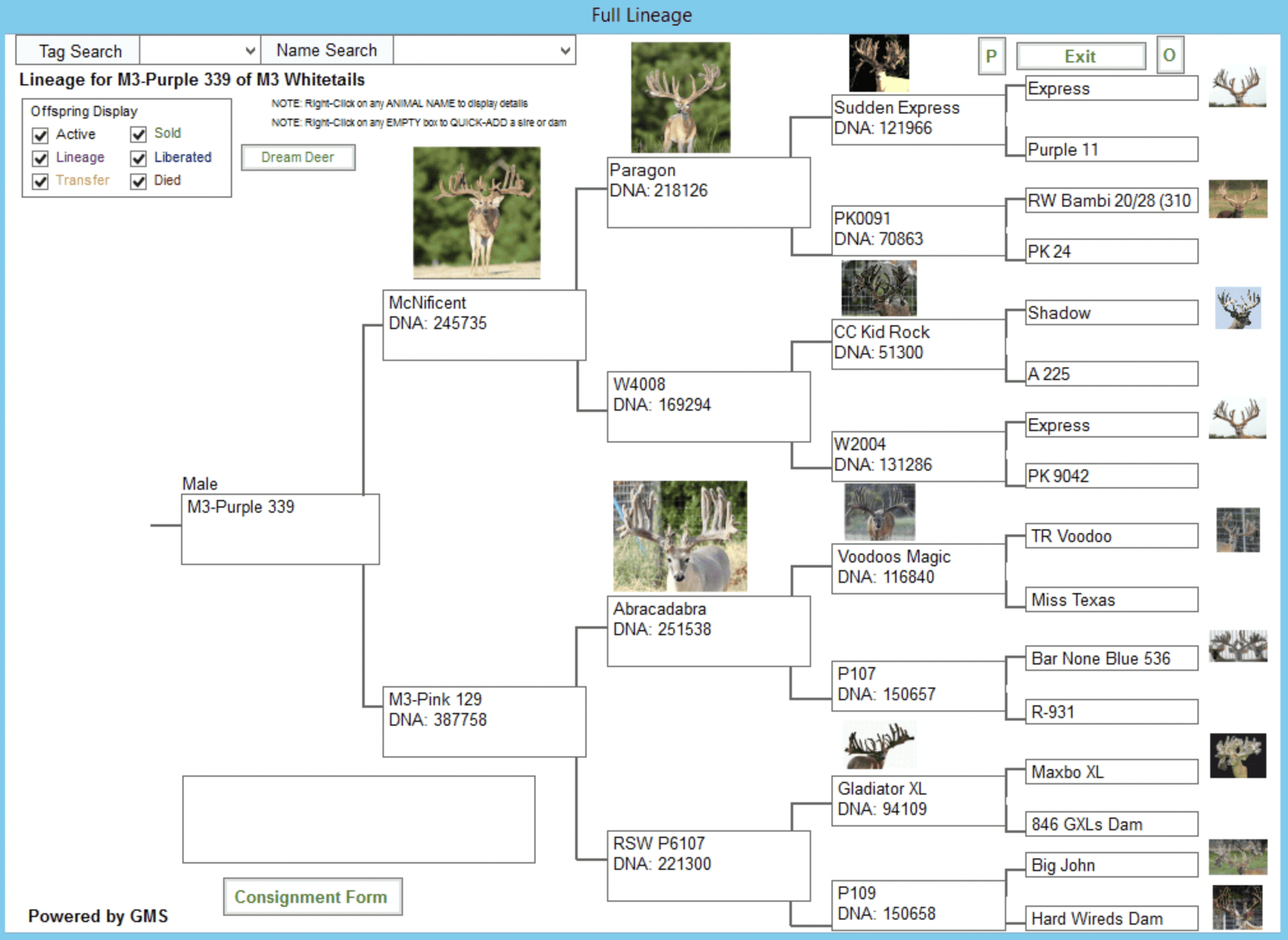 Full Lineage

Tag Search

Name Search

P

Exit

O

Lineage for M3-Purple 339 of M3 Whitetails

Offspring Display
Active
Sold
Lineage
Liberated
Transfer
Died

NOTE: Right-Click on any ANIMAL NAME to display details
NOTE: Right-Click on any EMPTY box to QUICK-ADD a sire or dam

Dream Deer

Male
M3-Purple 339

McNificent
DNA: 245735

M3-Pink 129
DNA: 387758

Paragon
DNA: 218126

W4008
DNA: 169294

Abracadabra
DNA: 251538

RSW P6107
DNA: 221300

Sudden Express
DNA: 121966

PK0091
DNA: 70863

CC Kid Rock
DNA: 51300

W2004
DNA: 131286

Voodoos Magic
DNA: 116840

P107
DNA: 150657

Gladiator XL
DNA: 94109

P109
DNA: 150658

Express

Purple 11

RW Bambi 20/28 (310

PK 24

Shadow

A 225

Express

PK 9042

TR Voodoo

Miss Texas

Bar None Blue 536

R-931

Maxbo XL

846 GXLs Dam

Big John

Hard Wireds Dam

Consignment Form

Powered by GMS